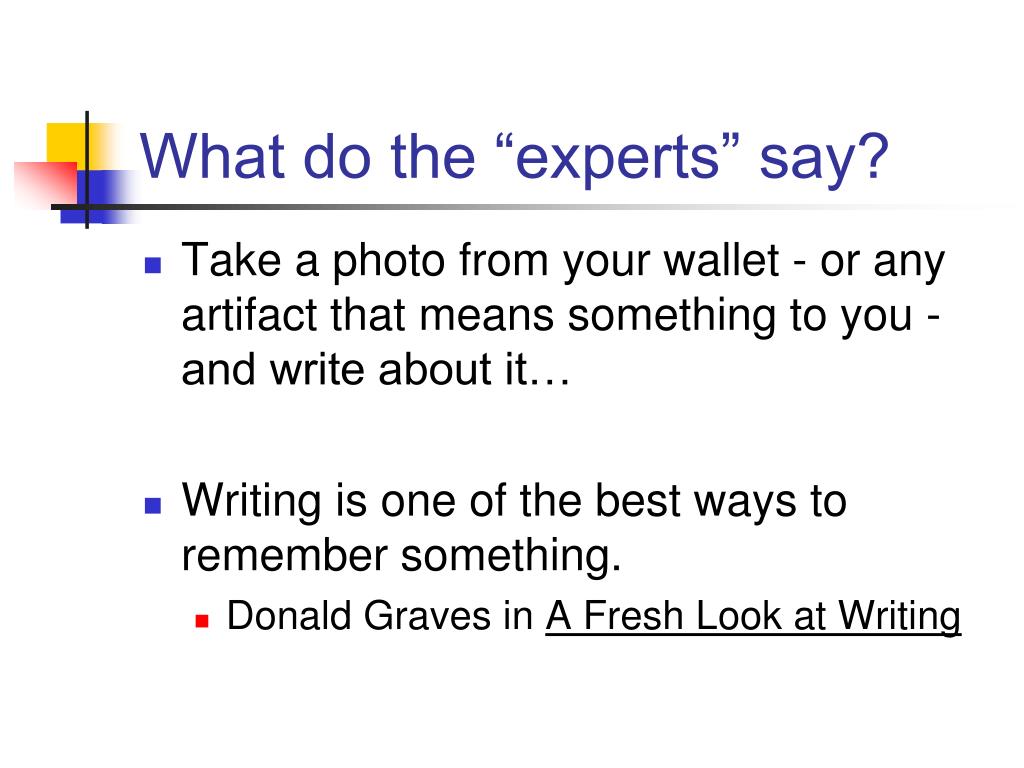 What do the “experts” say?

Take a photo from your wallet - or any artifact that means something to you - and write about it…

Writing is one of the best ways to remember something.

Donald Graves in A Fresh Look at Writing